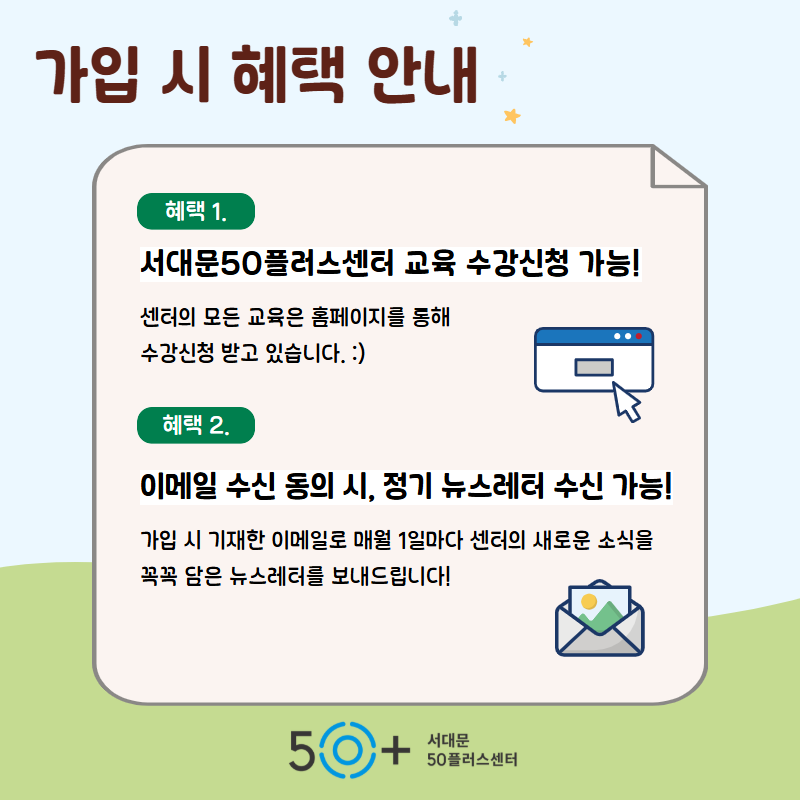 가입 시 혜택 안내

혜택 1.

서대문50플러스센터 교육 수강신청 가능!

센터의 모든 교육은 홈페이지를 통해 수강신청 받고 있습니다. :)

혜택 2.

이메일 수신 동의 시, 정기 뉴스레터 수신 가능!

가입 시 기재한 이메일로 매월 1일마다 센터의 새로운 소식을 꼭꼭 담은 뉴스레터를 보내드립니다!

50+ 서대문 50플러스센터